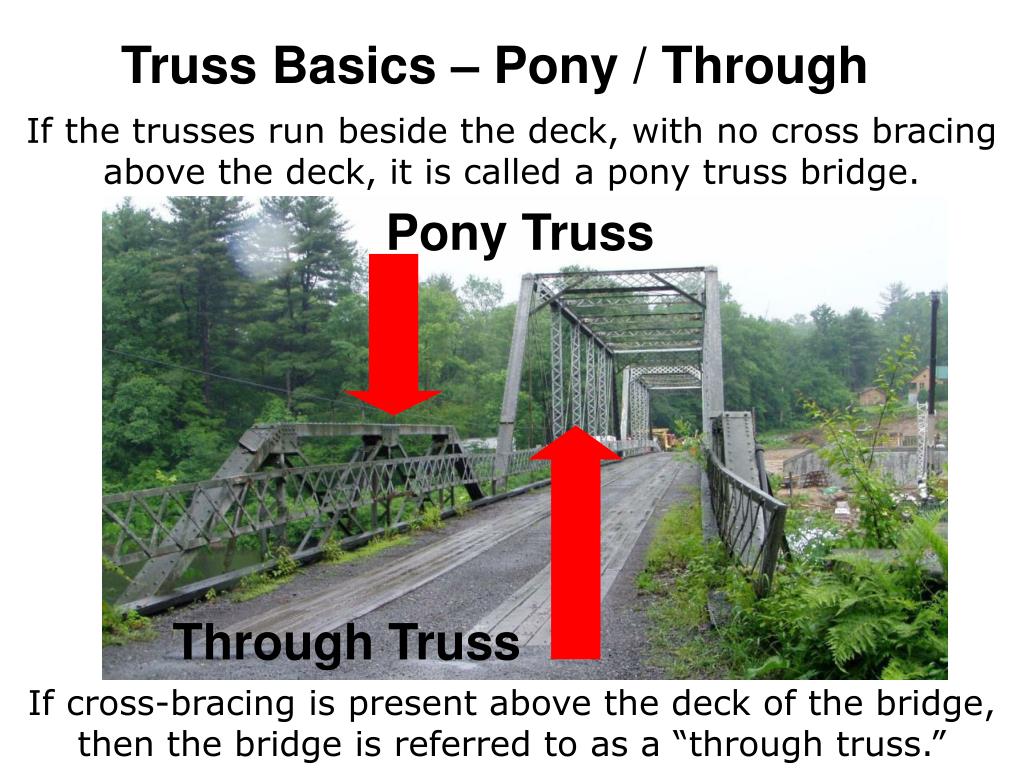 Truss Basics – Pony / Through

If the trusses run beside the deck, with no cross bracing above the deck, it is called a pony truss bridge.

Pony Truss

Through Truss

If cross-bracing is present above the deck of the bridge, then the bridge is referred to as a “through truss.”